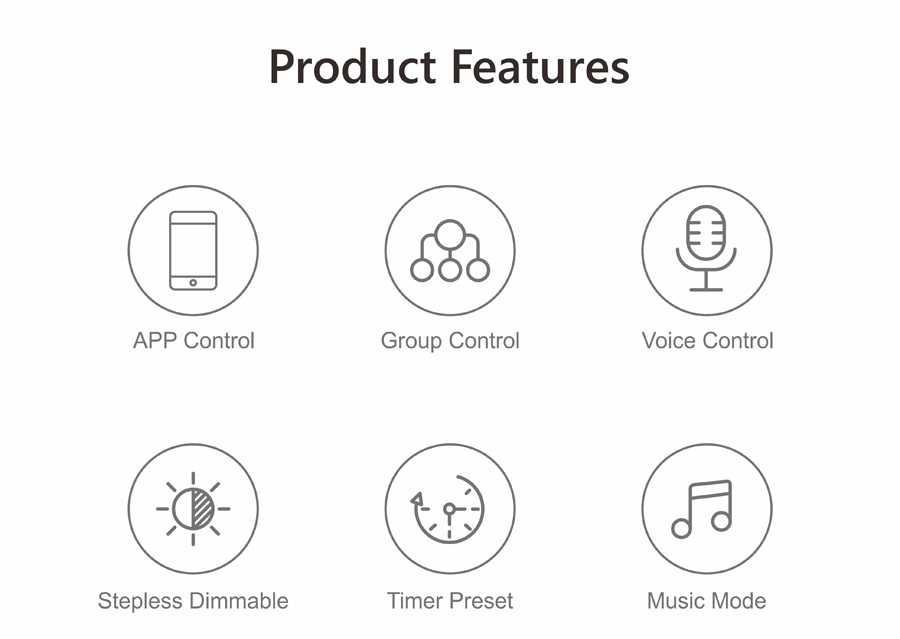 Product Features

APP Control

Group Control

Voice Control

Stepless Dimmable

Timer Preset

Music Mode